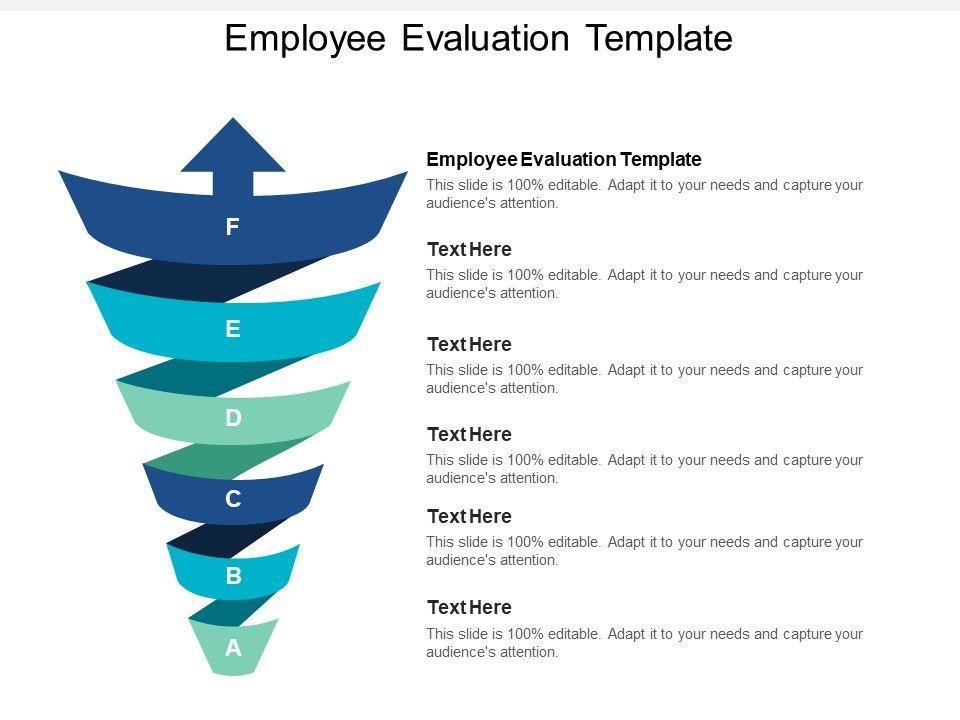 Employee Evaluation Template

F

E

D

C

B

A

Employee Evaluation Template
This slide is 100% editable. Adapt it to your needs and capture your audience's attention.

Text Here
This slide is 100% editable. Adapt it to your needs and capture your audience's attention.

Text Here
This slide is 100% editable. Adapt it to your needs and capture your audience's attention.

Text Here
This slide is 100% editable. Adapt it to your needs and capture your audience's attention.

Text Here
This slide is 100% editable. Adapt it to your needs and capture your audience's attention.

Text Here
This slide is 100% editable. Adapt it to your needs and capture your audience's attention.